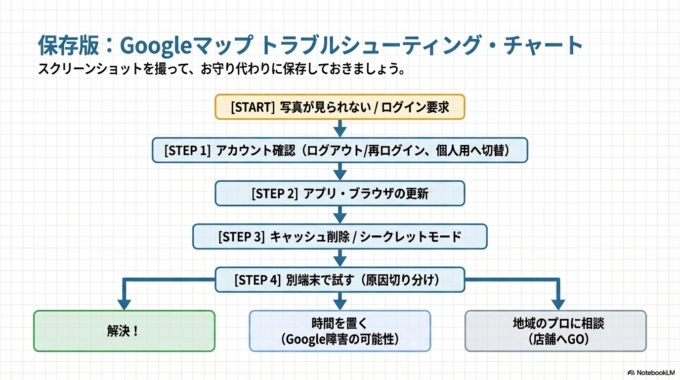 保存版：Googleマップ トラブルシューティング・チャート
スクリーンショットを撮って、お守り代わりに保存しておきましょう。

[START] 写真が見られない / ログイン要求

[STEP 1] アカウント確認（ログアウト/再ログイン、個人用へ切替）

[STEP 2] アプリ・ブラウザの更新

[STEP 3] キャッシュ削除 / シークレットモード

[STEP 4] 別端末で試す（原因切り分け）

解決！

時間を置く
（Google障害の可能性）

地域のプロに相談
（店舗へGO）

NotebookLM